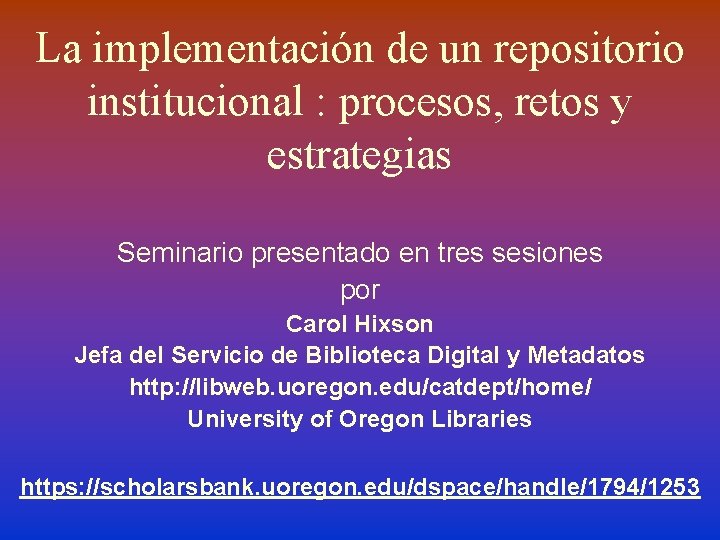 La implementación de un repositorio institucional : procesos, retos y estrategias

Seminario presentado en tres sesiones
por
Carol Hixson
Jefa del Servicio de Biblioteca Digital y Metadatos
http://libweb.uoregon.edu/catdept/home/
University of Oregon Libraries

https://scholarsbank.uoregon.edu/dspace/handle/1794/1253